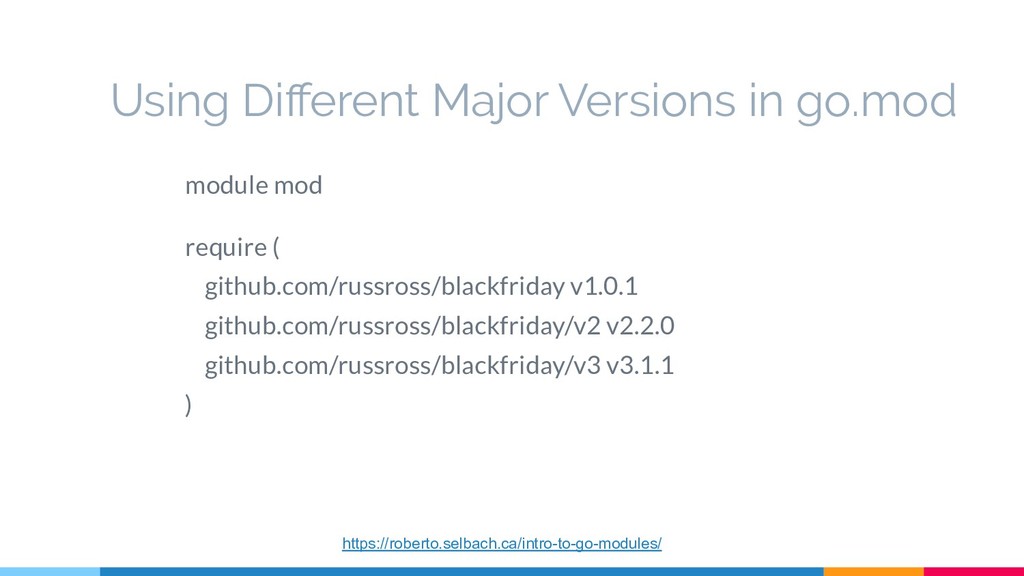 Using Different Major Versions in go.mod

module mod

require (
github.com/russross/blackfriday v1.0.1
github.com/russross/blackfriday/v2 v2.2.0
github.com/russross/blackfriday/v3 v3.1.1
)

https://roberto.selbach.ca/intro-to-go-modules/